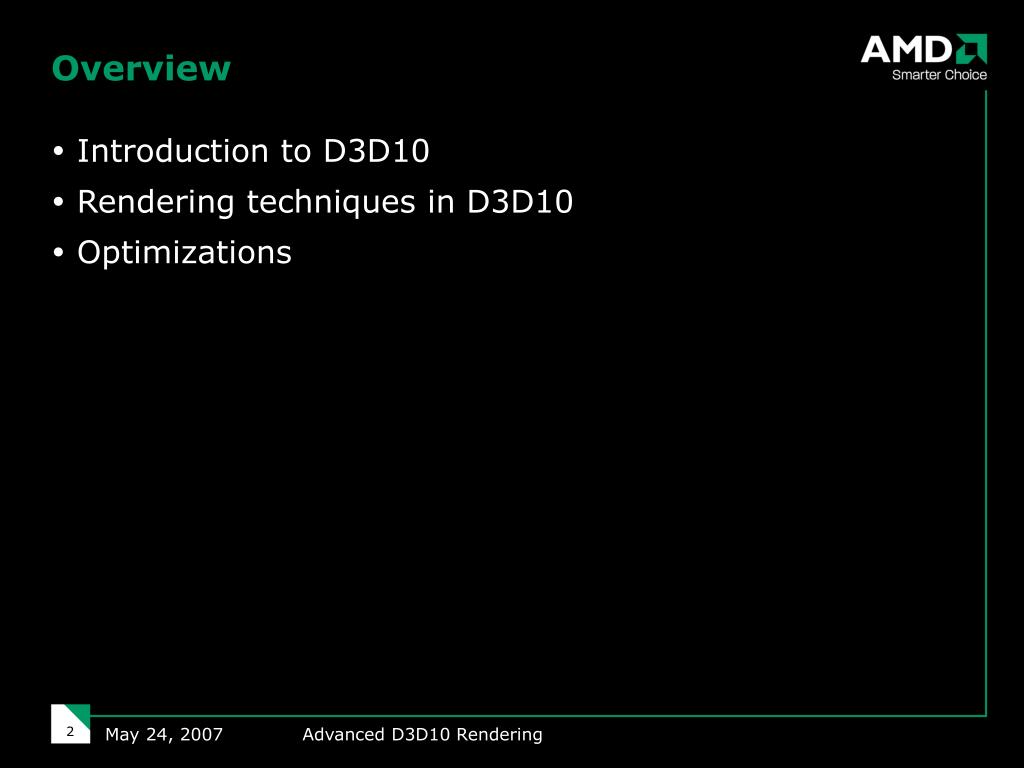 Overview

AMD
Smarter Choice

• Introduction to D3D10
• Rendering techniques in D3D10
• Optimizations

2 May 24, 2007 Advanced D3D10 Rendering